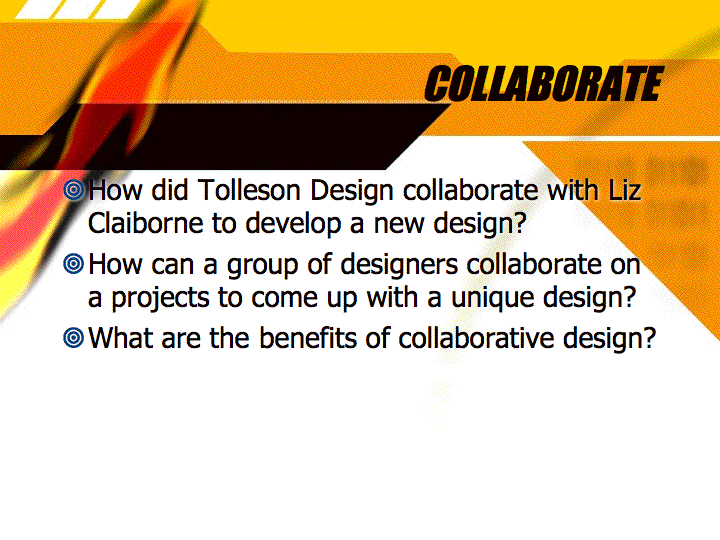 COLLABORATE

How did Tolleson Design collaborate with Liz Claiborne to develop a new design?

How can a group of designers collaborate on a projects to come up with a unique design?

What are the benefits of collaborative design?